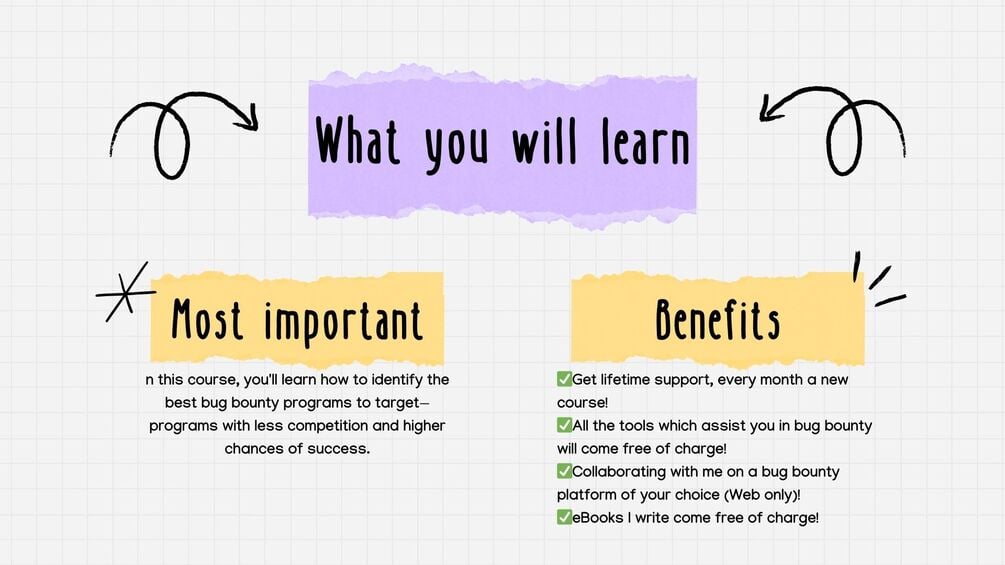 What you will learn

Most important

n this course, you'll learn how to identify the best bug bounty programs to target—programs with less competition and higher chances of success.

Benefits

✅Get lifetime support, every month a new course!
✅All the tools which assist you in bug bounty will come free of charge!
✅Collaborating with me on a bug bounty platform of your choice (Web only)!
✅eBooks I write come free of charge!